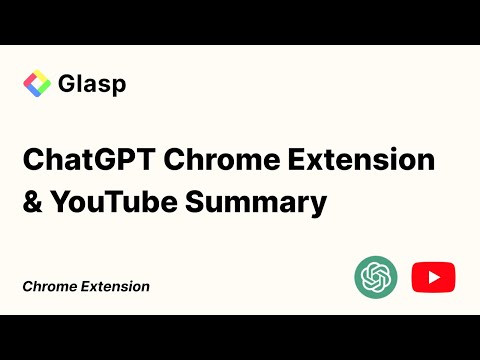 Glasp

ChatGPT Chrome Extension & YouTube Summary

Chrome Extension